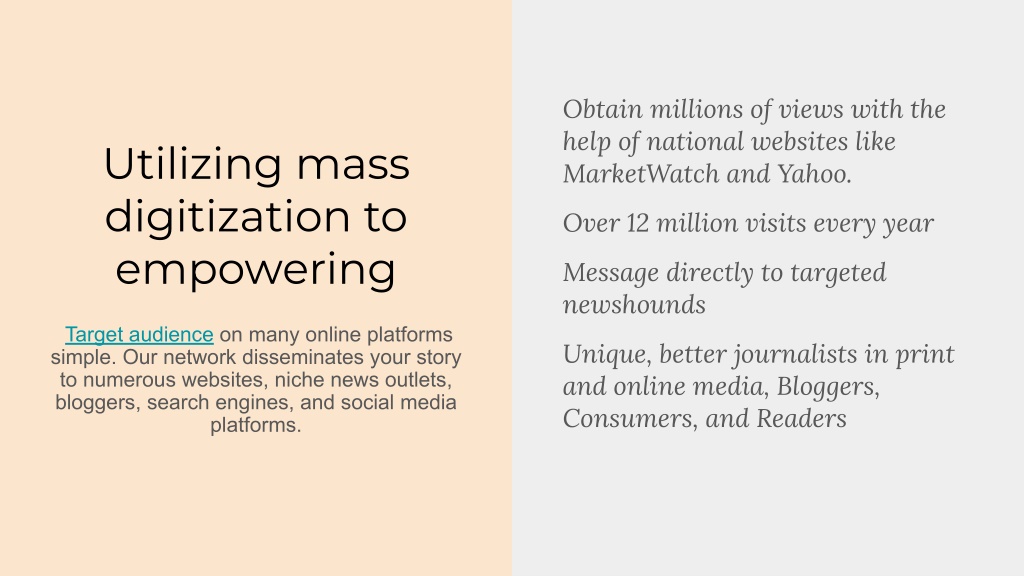 Utilizing mass digitization to empowering

Target audience on many online platforms simple. Our network disseminates your story to numerous websites, niche news outlets, bloggers, search engines, and social media platforms.

Obtain millions of views with the help of national websites like MarketWatch and Yahoo.

Over 12 million visits every year

Message directly to targeted newshounds

Unique, better journalists in print and online media, Bloggers, Consumers, and Readers